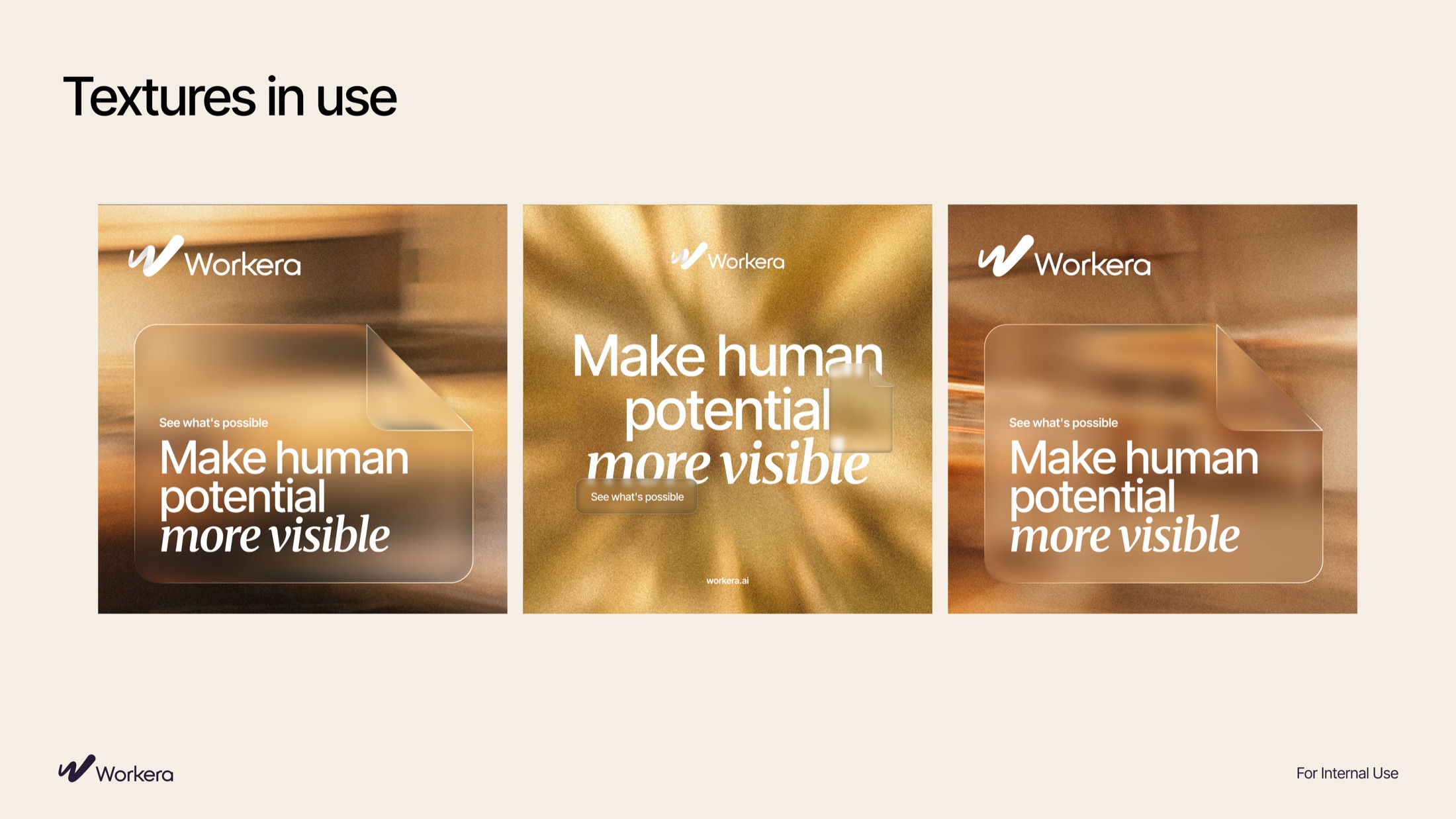 Textures in use

Workera

See what's possible

Make human potential more visible

Workera

Make human potential more visible

See what's possible

workera.ai

Workera

See what's possible

Make human potential more visible

Workera

For Internal Use